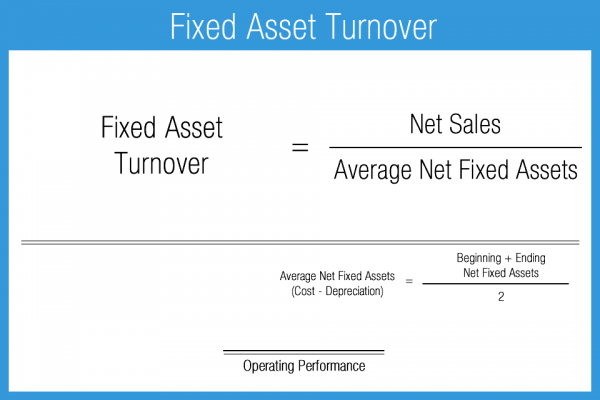 Fixed Asset Turnover

$\text{Fixed Asset Turnover} = \frac{\text{Net Sales}}{\text{Average Net Fixed Assets}}$

$\text{Average Net Fixed Assets (Cost - Depreciation)} = \frac{\text{Beginning + Ending Net Fixed Assets}}{2}$

Operating Performance